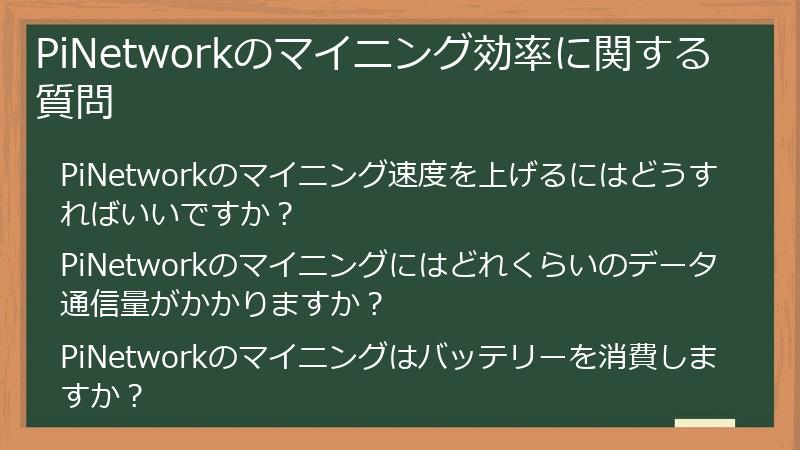 PiNetworkのマイニング効率に関する質問

PiNetworkのマイニング速度を上げるにはどうすればいいですか？

PiNetworkのマイニングにはどれくらいのデータ通信量がかかりますか？

PiNetworkのマイニングはバッテリーを消費しますか？